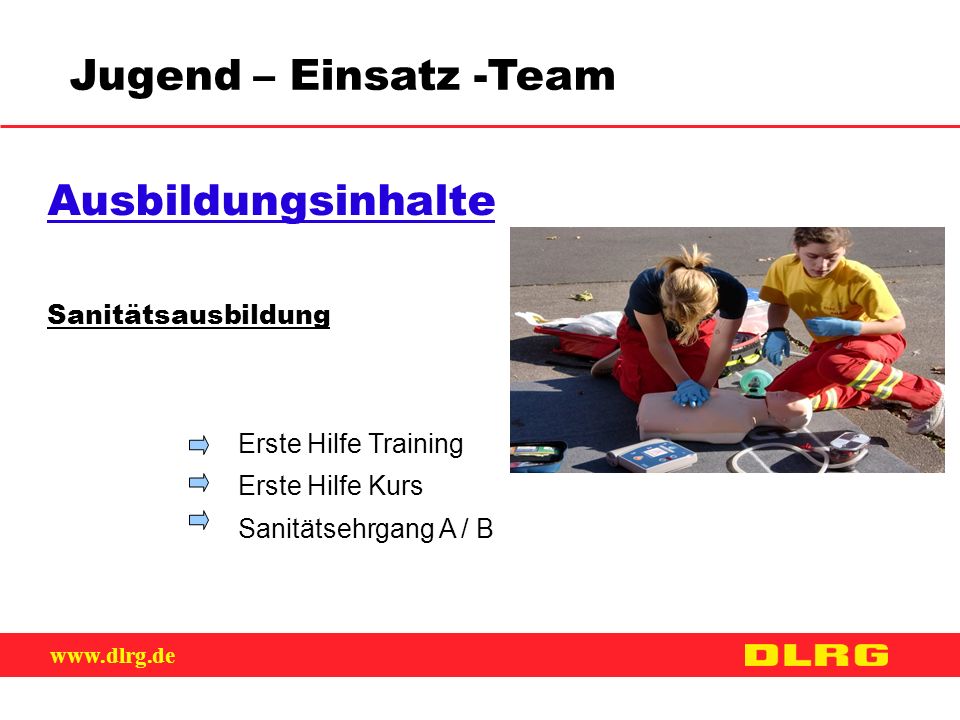 Jugend – Einsatz -Team

Ausbildungsinhalte

Sanitätsausbildung

Erste Hilfe Training
Erste Hilfe Kurs
Sanitätsehrgang A / B

www.dlrg.de

DLRG